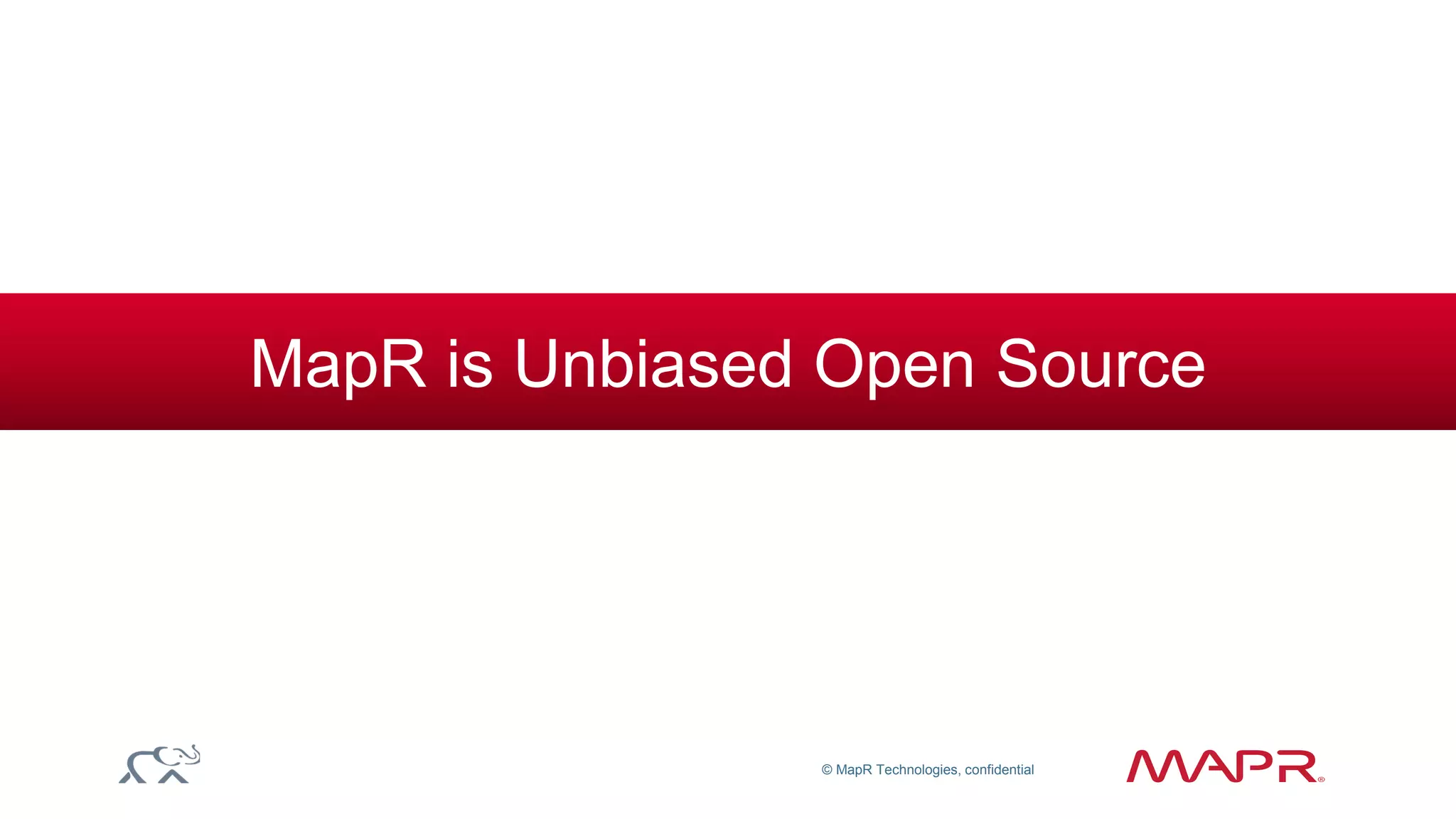 MapR is Unbiased Open Source

© MapR Technologies, confidential

MAPR®